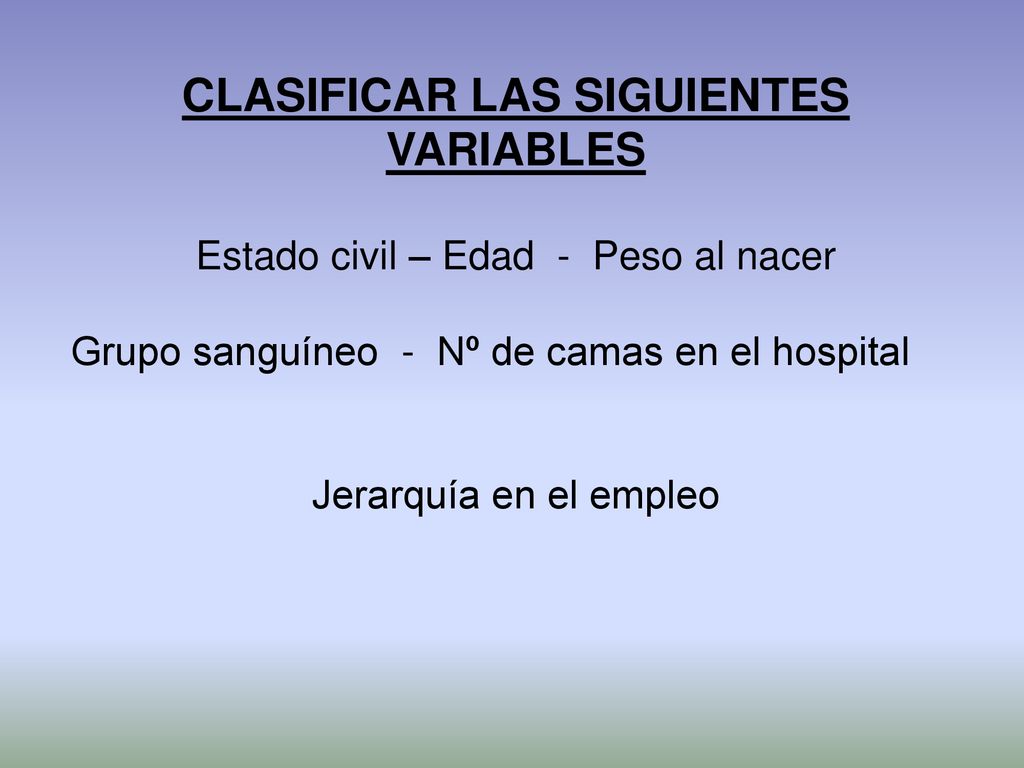 CLASIFICAR LAS SIGUIENTES VARIABLES

Estado civil – Edad - Peso al nacer

Grupo sanguíneo - Nº de camas en el hospital

Jerarquía en el empleo